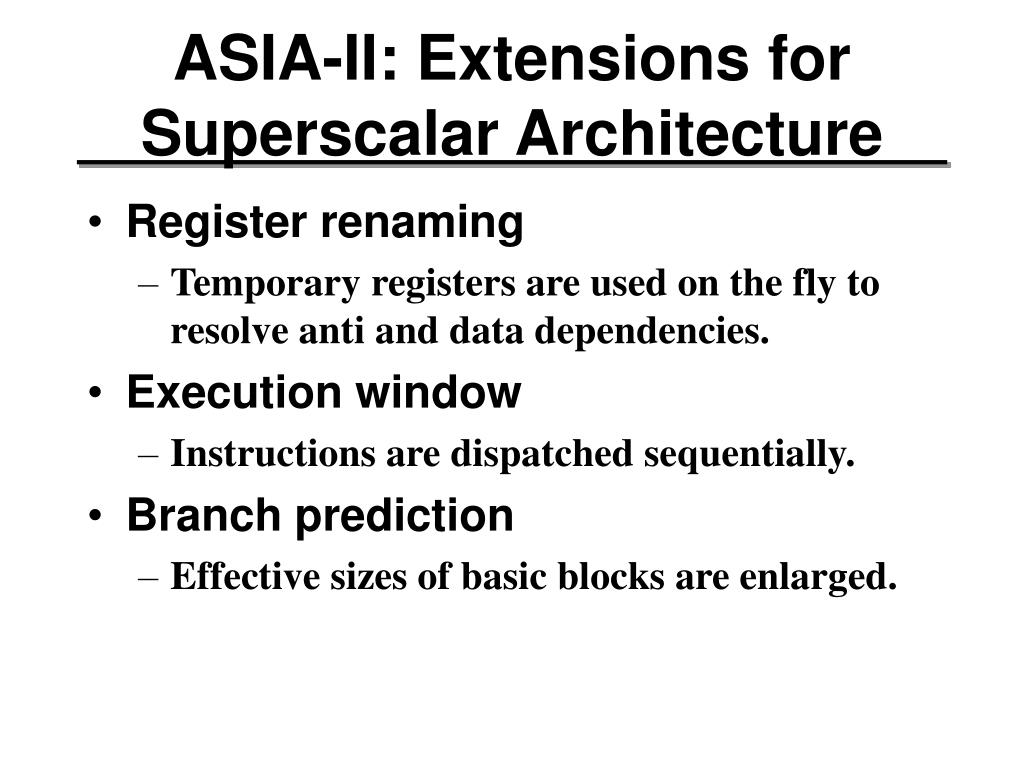 ASIA-II: Extensions for Superscalar Architecture

• Register renaming
– Temporary registers are used on the fly to resolve anti and data dependencies.
• Execution window
– Instructions are dispatched sequentially.
• Branch prediction
– Effective sizes of basic blocks are enlarged.